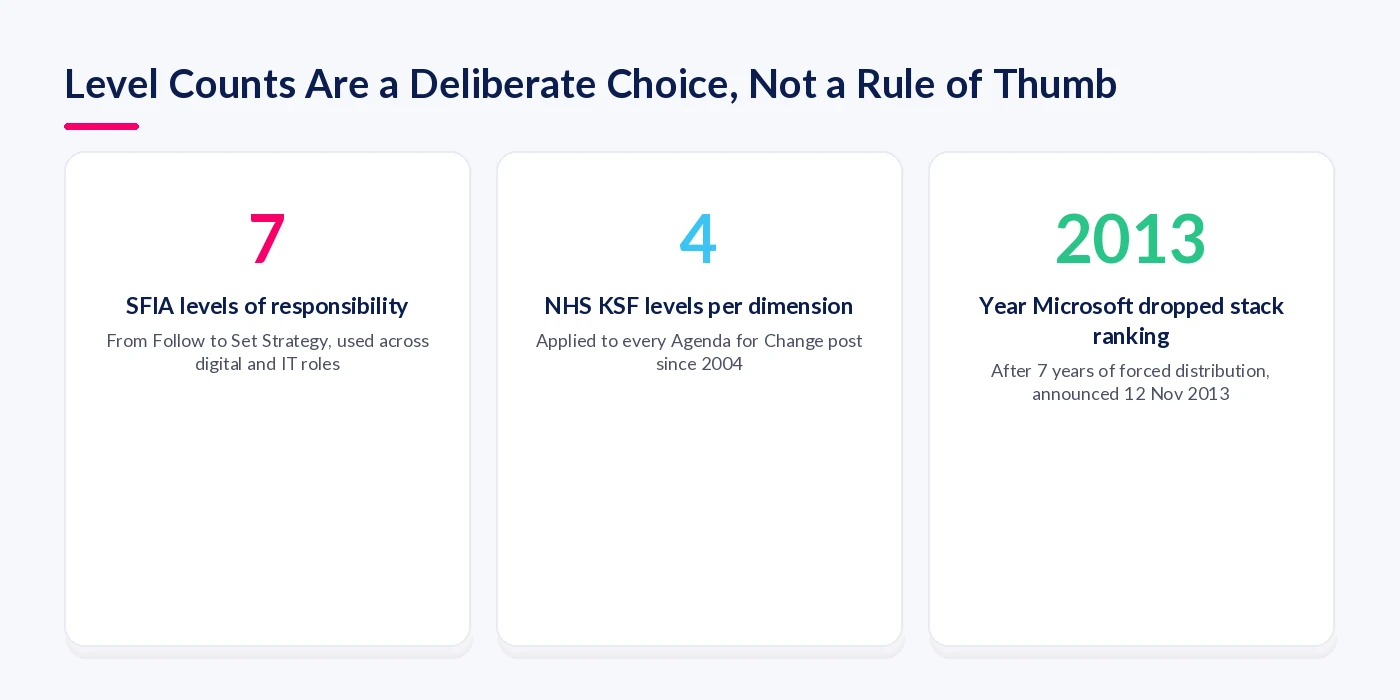 Level Counts Are a Deliberate Choice, Not a Rule of Thumb

7

SFIA levels of responsibility

From Follow to Set Strategy, used across digital and IT roles

4

NHS KSF levels per dimension

Applied to every Agenda for Change post since 2004

2013

Year Microsoft dropped stack ranking

After 7 years of forced distribution, announced 12 Nov 2013